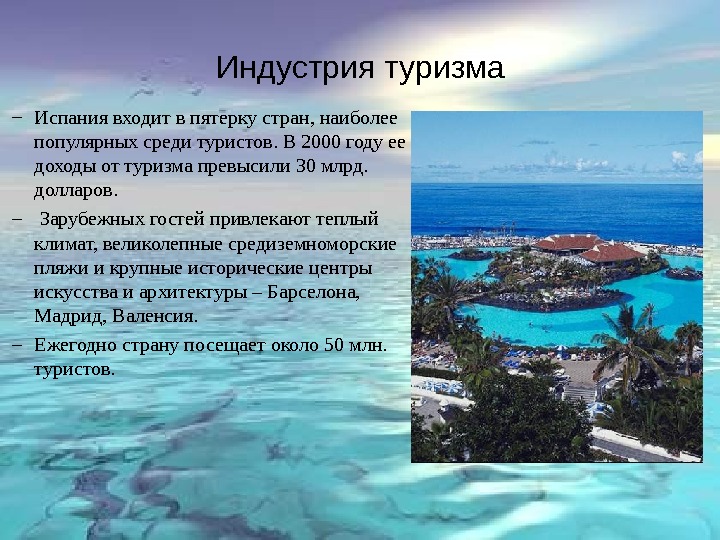 Индустрия туризма

– Испания входит в пятерку стран, наиболее популярных среди туристов. В 2000 году ее доходы от туризма превысили 30 млрд. долларов.

– Зарубежных гостей привлекают теплый климат, великолепные средиземноморские пляжи и крупные исторические центры искусства и архитектуры – Барселона, Мадрид, Валенсия.

– Ежегодно страну посещает около 50 млн. туристов.